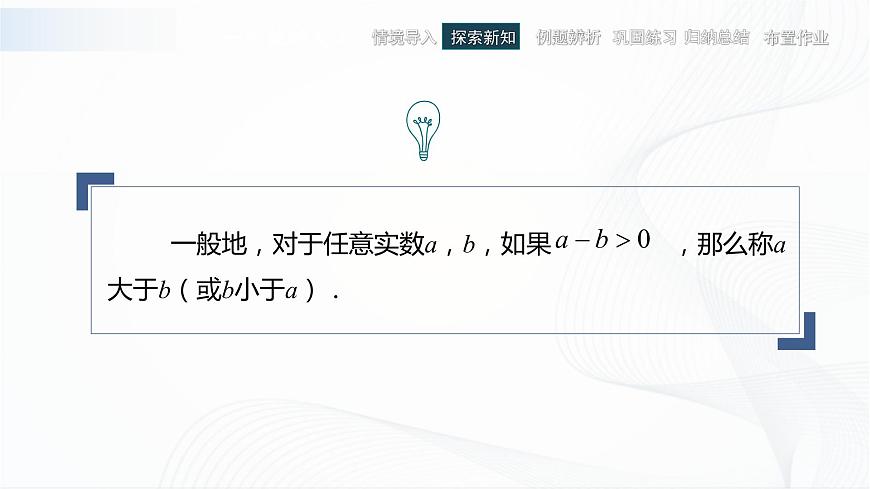 情境导入 探索新知 例题辨析 巩固练习 归纳总结 布置作业

一般地，对于任意实数$a$，$b$，如果$a-b>0$，那么称$a$大于$b$（或$b$小于$a$）．